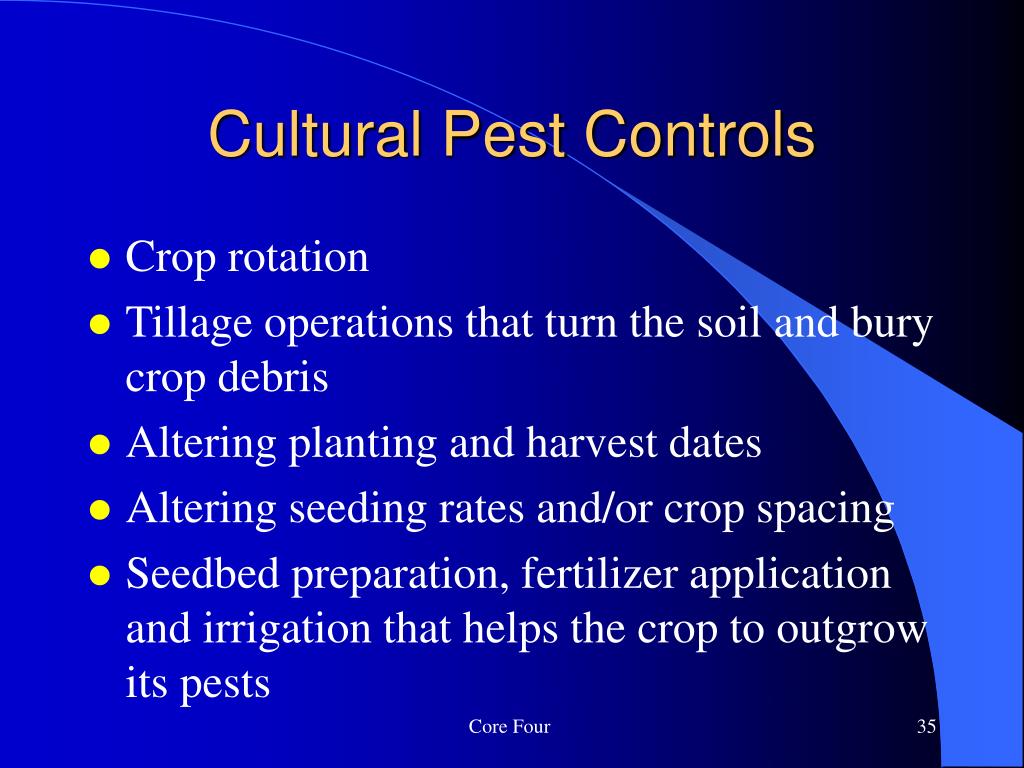 Cultural Pest Controls

- Crop rotation
- Tillage operations that turn the soil and bury crop debris
- Altering planting and harvest dates
- Altering seeding rates and/or crop spacing
- Seedbed preparation, fertilizer application and irrigation that helps the crop to outgrow its pests

Core Four

35